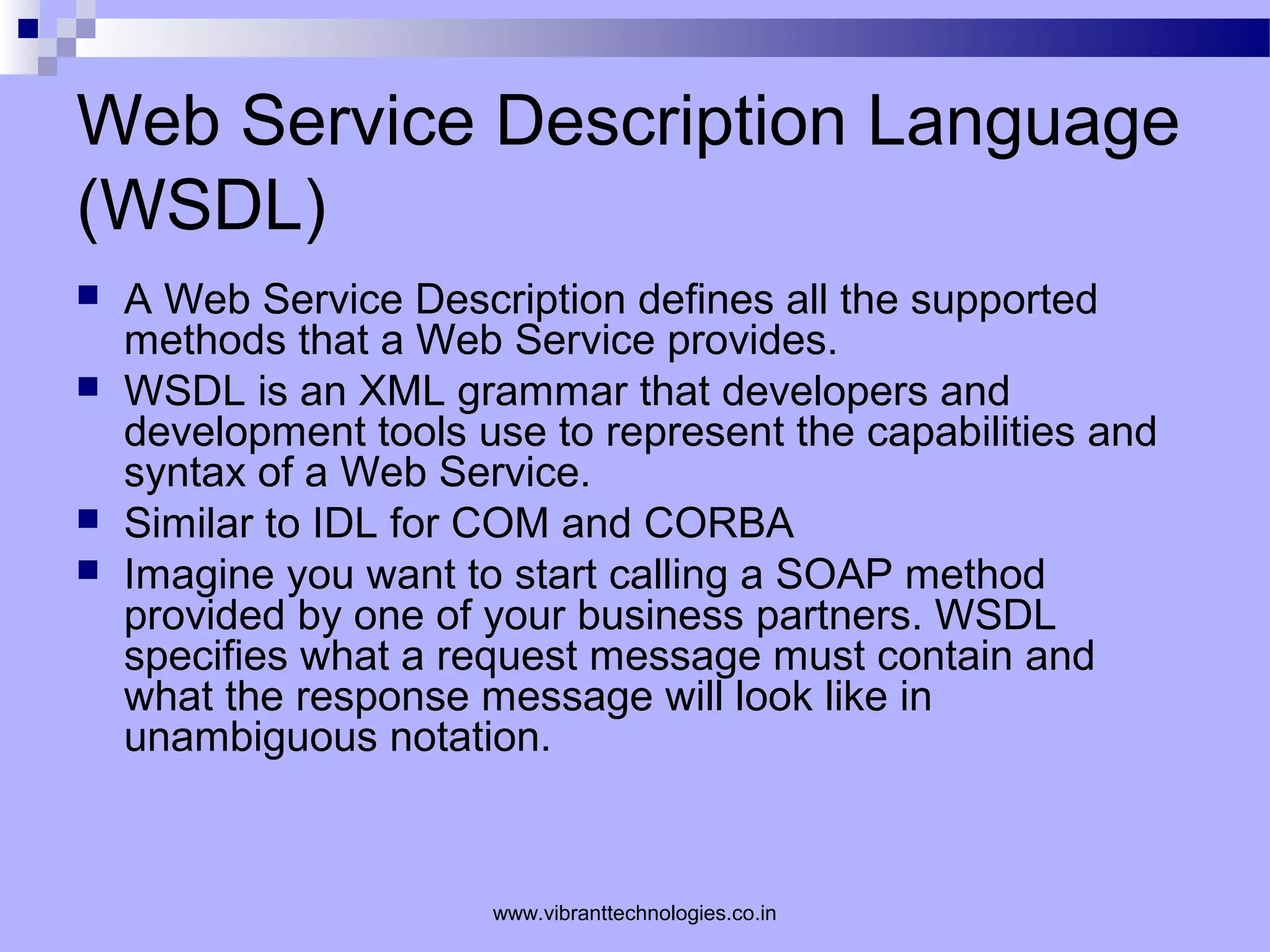 Web Service Description Language (WSDL)

- A Web Service Description defines all the supported methods that a Web Service provides.
- WSDL is an XML grammar that developers and development tools use to represent the capabilities and syntax of a Web Service.
- Similar to IDL for COM and CORBA
- Imagine you want to start calling a SOAP method provided by one of your business partners. WSDL specifies what a request message must contain and what the response message will look like in unambiguous notation.

www.vibranttechnologies.co.in